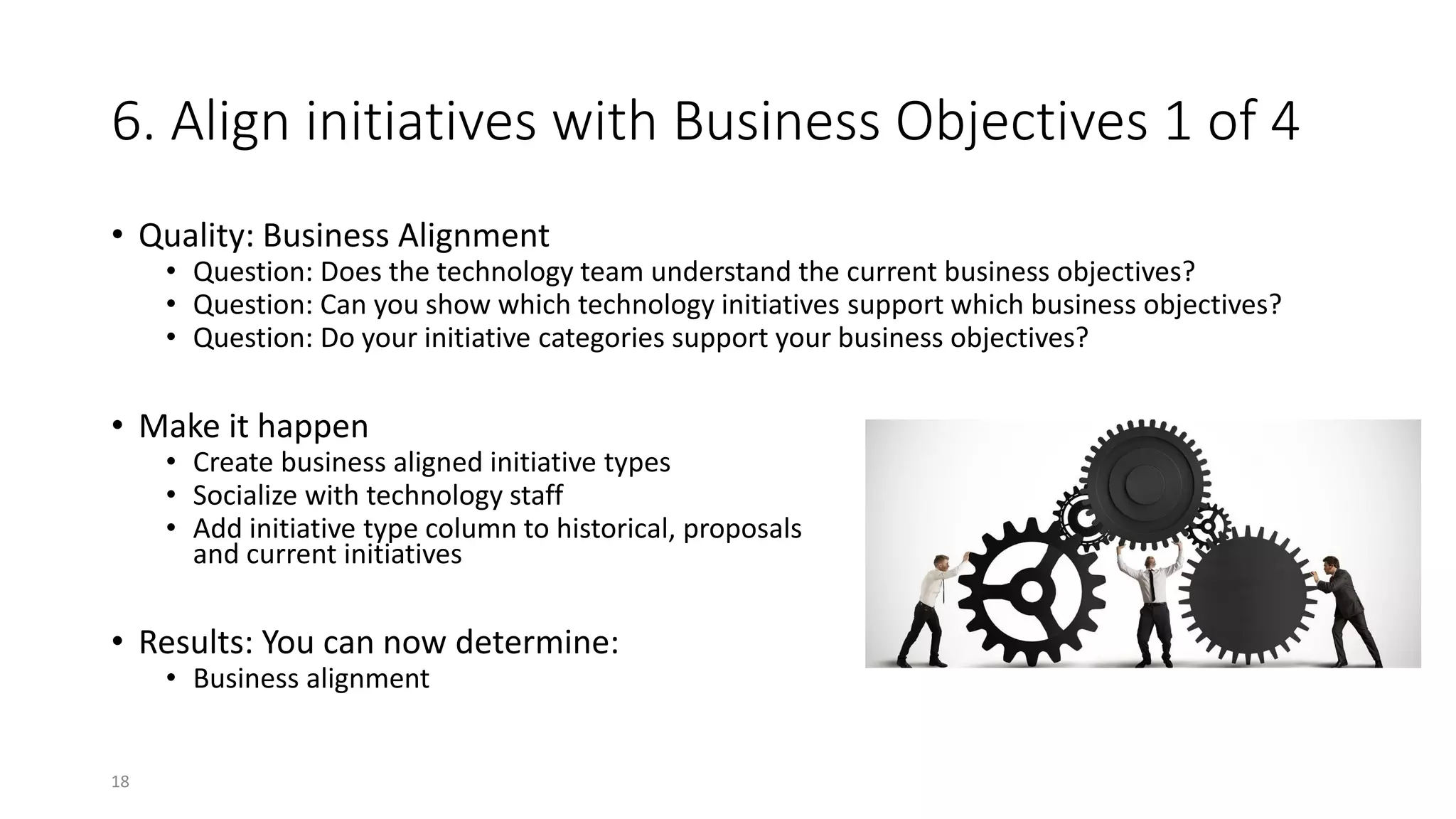 6. Align initiatives with Business Objectives 1 of 4

• Quality: Business Alignment
  • Question: Does the technology team understand the current business objectives?
  • Question: Can you show which technology initiatives support which business objectives?
  • Question: Do your initiative categories support your business objectives?

• Make it happen
  • Create business aligned initiative types
  • Socialize with technology staff
  • Add initiative type column to historical, proposals and current initiatives

• Results: You can now determine:
  • Business alignment

18